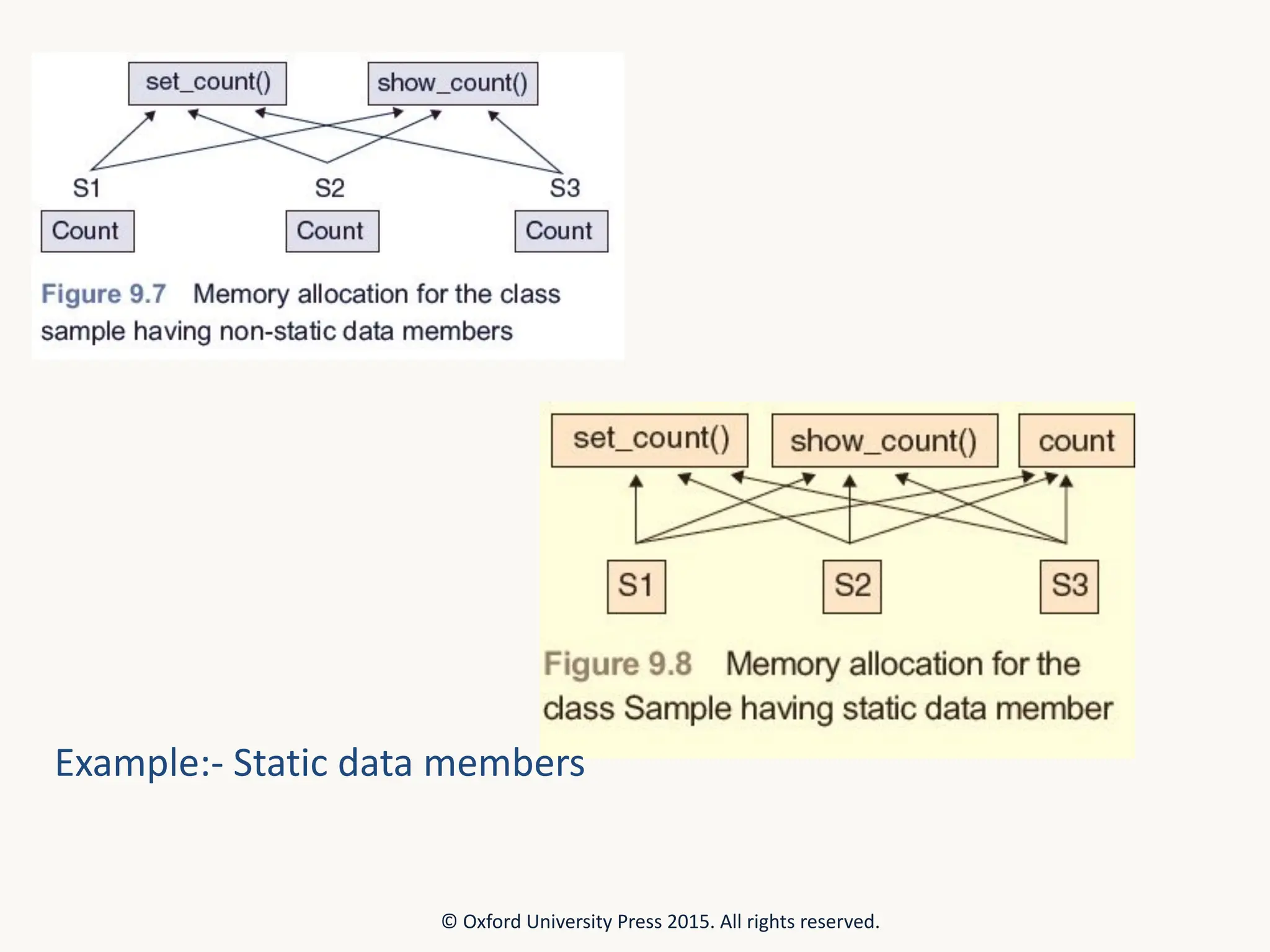 set_count()
show_count()
S1
S2
S3
Count
Count
Count

Figure 9.7 Memory allocation for the class sample having non-static data members

set_count()
show_count()
count
S1
S2
S3

Figure 9.8 Memory allocation for the class Sample having static data member

Example:- Static data members

© Oxford University Press 2015. All rights reserved.